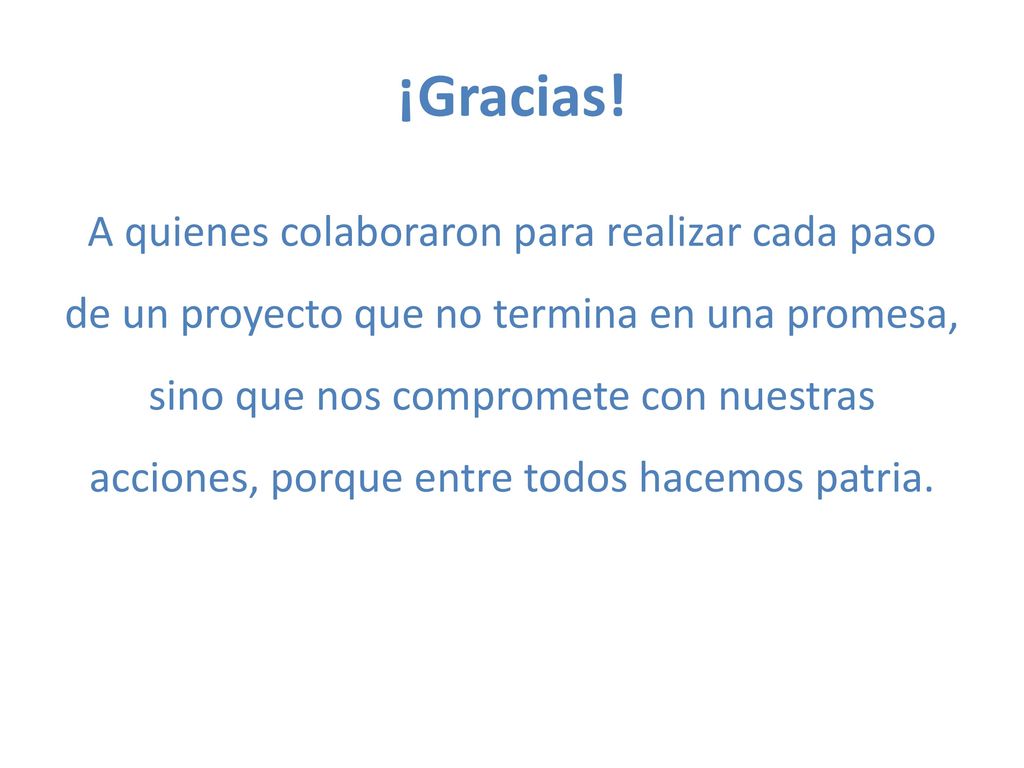 ¡Gracias!

A quienes colaboraron para realizar cada paso de un proyecto que no termina en una promesa, sino que nos compromete con nuestras acciones, porque entre todos hacemos patria.